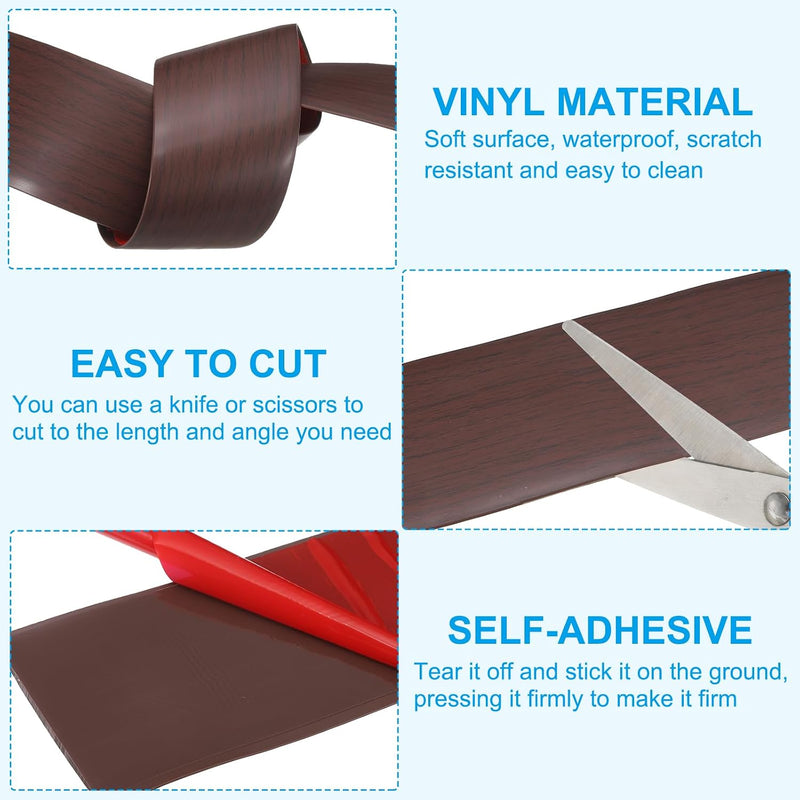 VINYL MATERIAL

Soft surface, waterproof, scratch resistant and easy to clean

EASY TO CUT

You can use a knife or scissors to cut to the length and angle you need

SELF-ADHESIVE

Tear it off and stick it on the ground, pressing it firmly to make it firm